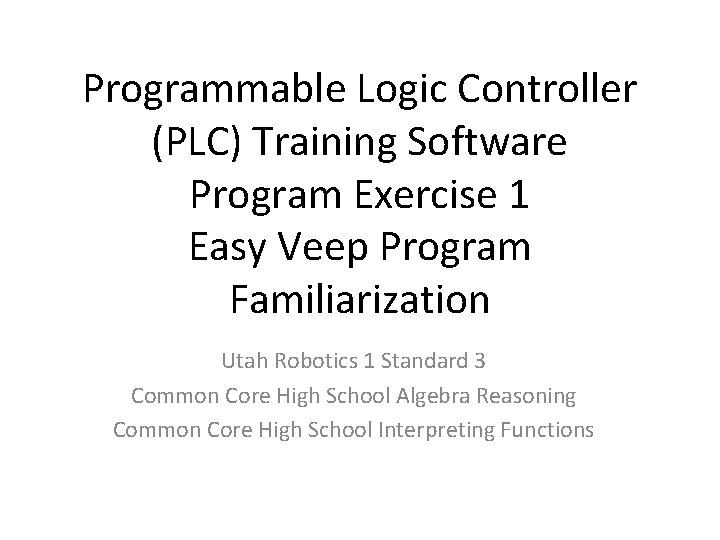 Programmable Logic Controller (PLC) Training Software Program Exercise 1 Easy Veep Program Familiarization

Utah Robotics 1 Standard 3
Common Core High School Algebra Reasoning
Common Core High School Interpreting Functions